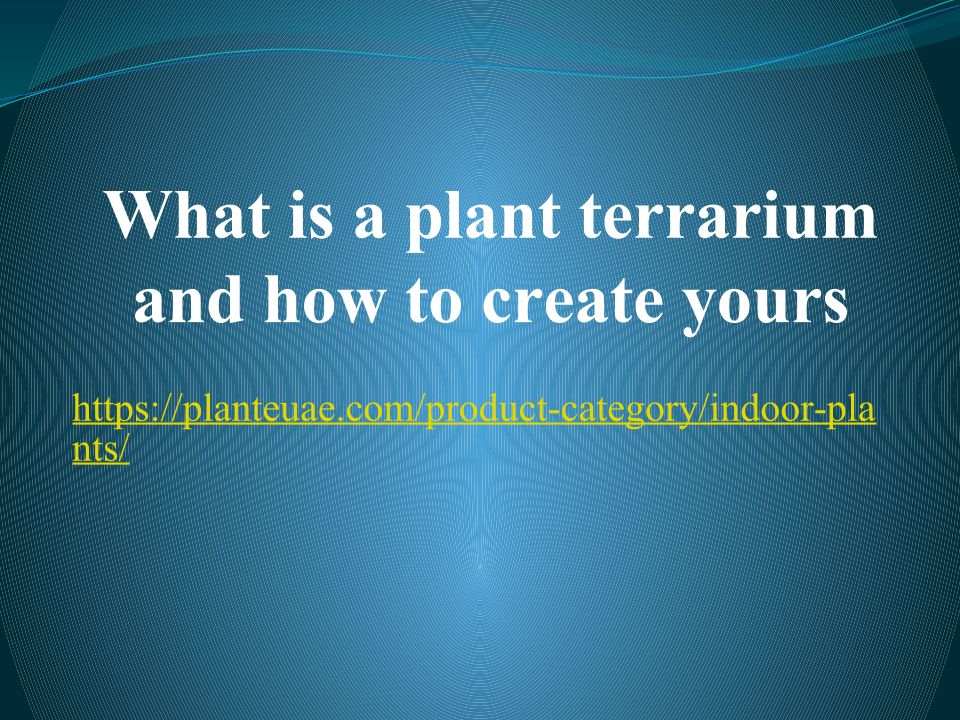 What is a plant terrarium and how to create yours

https://planteuae.com/product-category/indoor-plants/